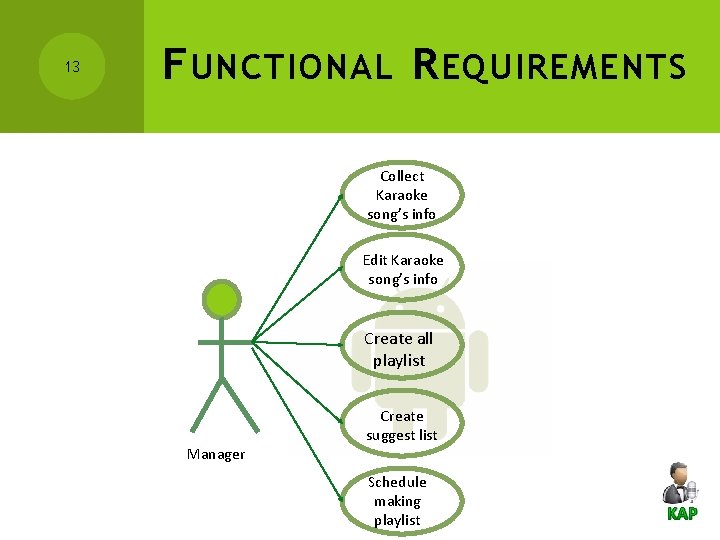 13

FUNCTIONAL REQUIREMENTS

Collect Karaoke song's info

Edit Karaoke song's info

Create all playlist

Create suggest list

Schedule making playlist

Manager

KAP